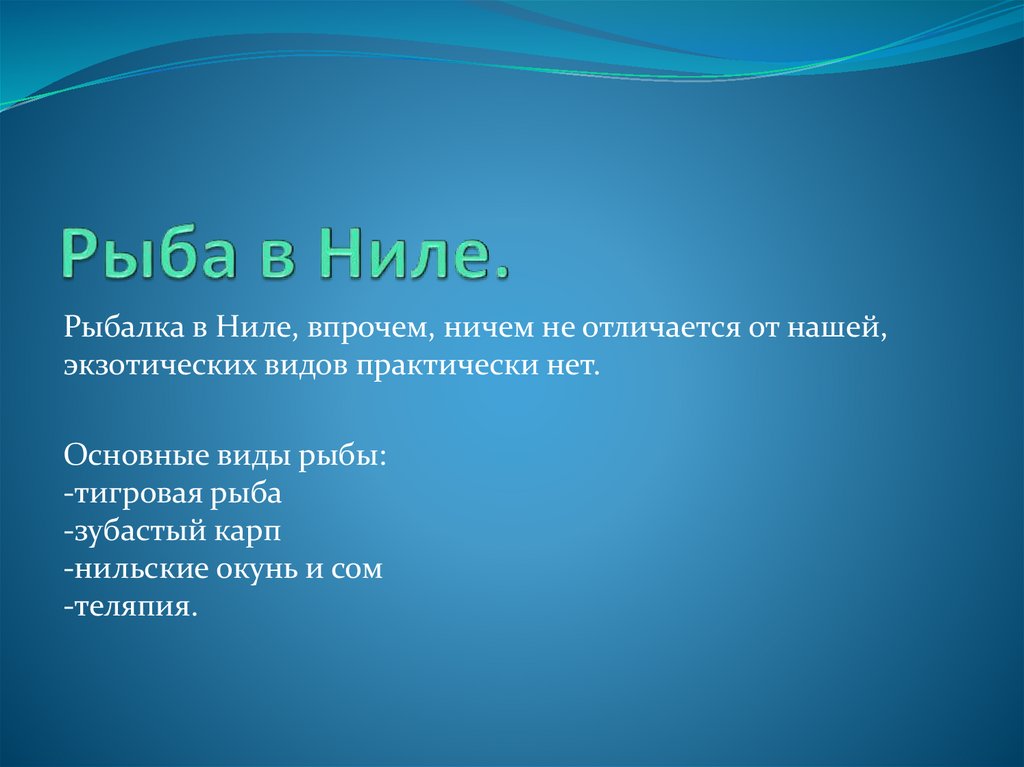 Рыба в Ниле.

Рыбалка в Ниле, впрочем, ничем не отличается от нашей, экзотических видов практически нет.

Основные виды рыбы:
-тигровая рыба
-зубастый карп
-нильские окунь и сом
-теляпия.